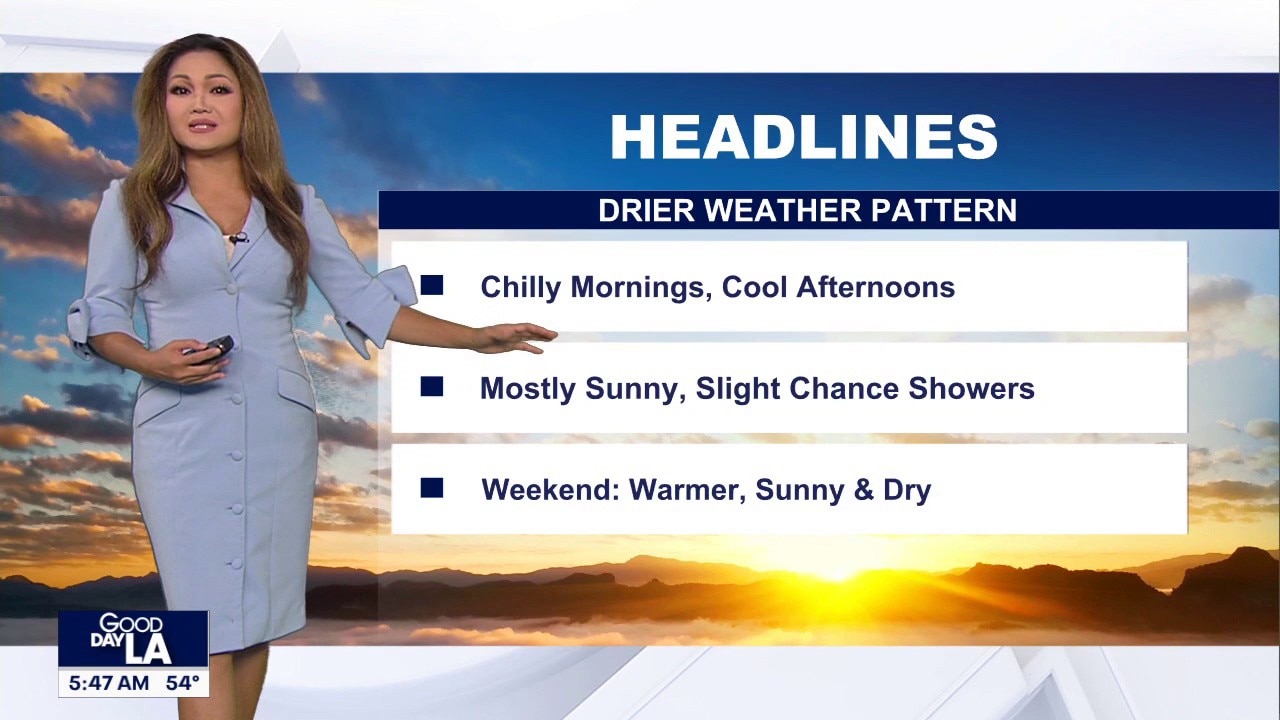 HEADLINES

DRIER WEATHER PATTERN

Chilly Mornings, Cool Afternoons

Mostly Sunny, Slight Chance Showers

Weekend: Warmer, Sunny & Dry

GOOD DAY LA

5:47 AM 54°